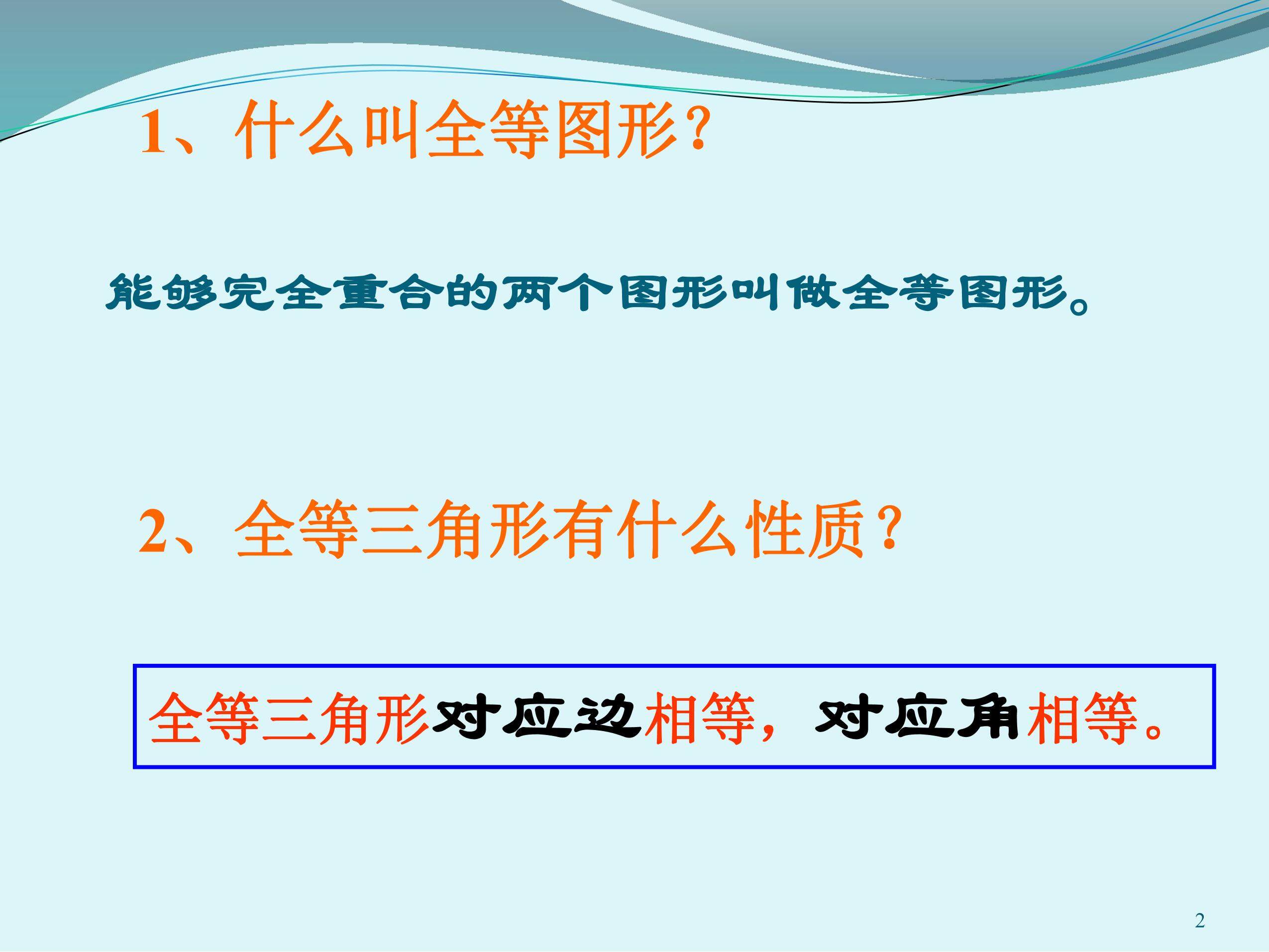 1、什么叫全等图形?

能够完全重合的两个图形叫做全等图形。

2、全等三角形有什么性质?

全等三角形对应边相等，对应角相等。

2